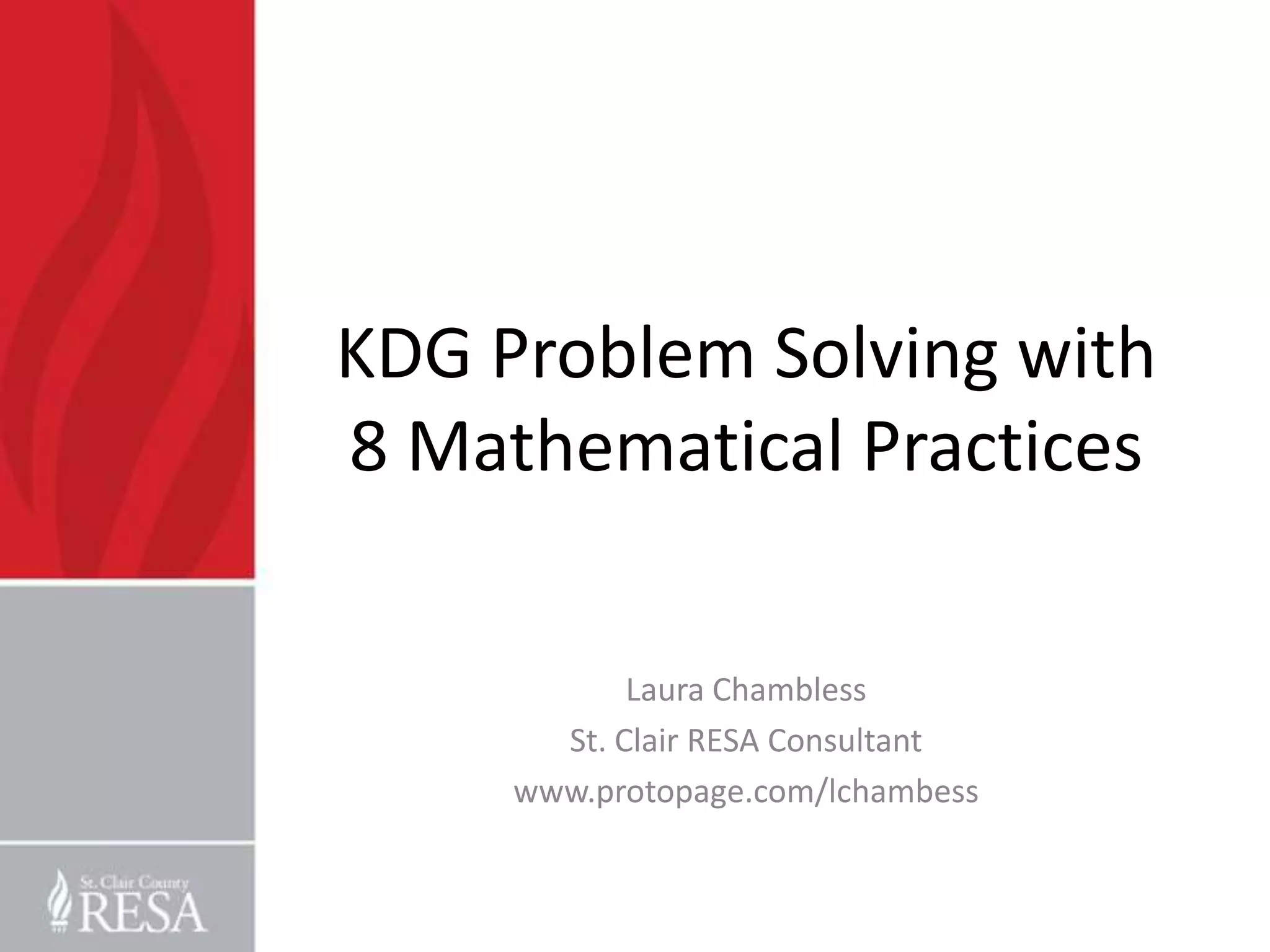 KDG Problem Solving with 8 Mathematical Practices

Laura Chambless
St. Clair RESA Consultant
www.protopage.com/lchambess

St. Clair County
RESA